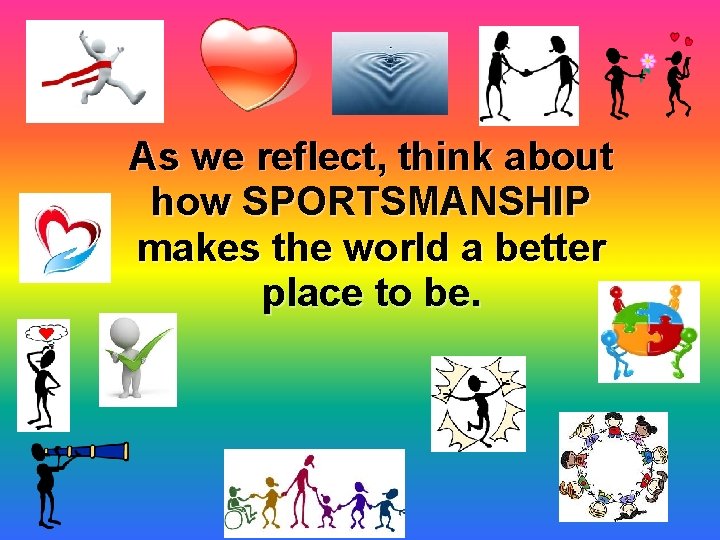 As we reflect, think about how SPORTSMANSHIP makes the world a better place to be.